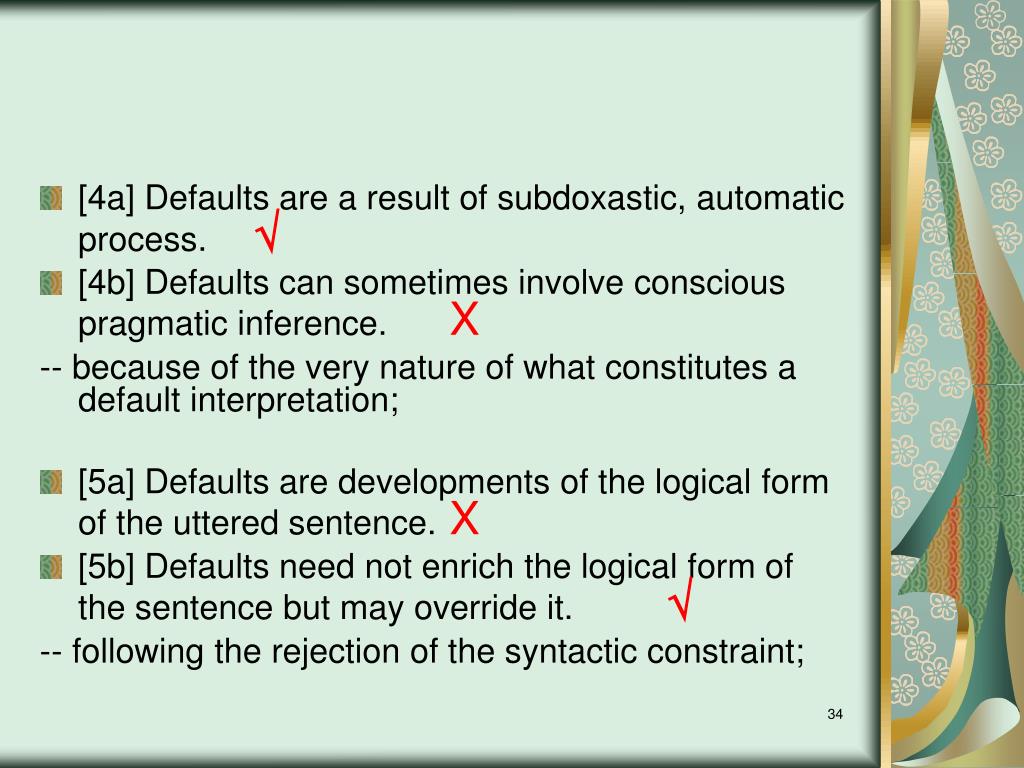 [4a] Defaults are a result of subdoxastic, automatic process. √

[4b] Defaults can sometimes involve conscious pragmatic inference. X

-- because of the very nature of what constitutes a default interpretation;

[5a] Defaults are developments of the logical form of the uttered sentence. X

[5b] Defaults need not enrich the logical form of the sentence but may override it. √

-- following the rejection of the syntactic constraint;

34